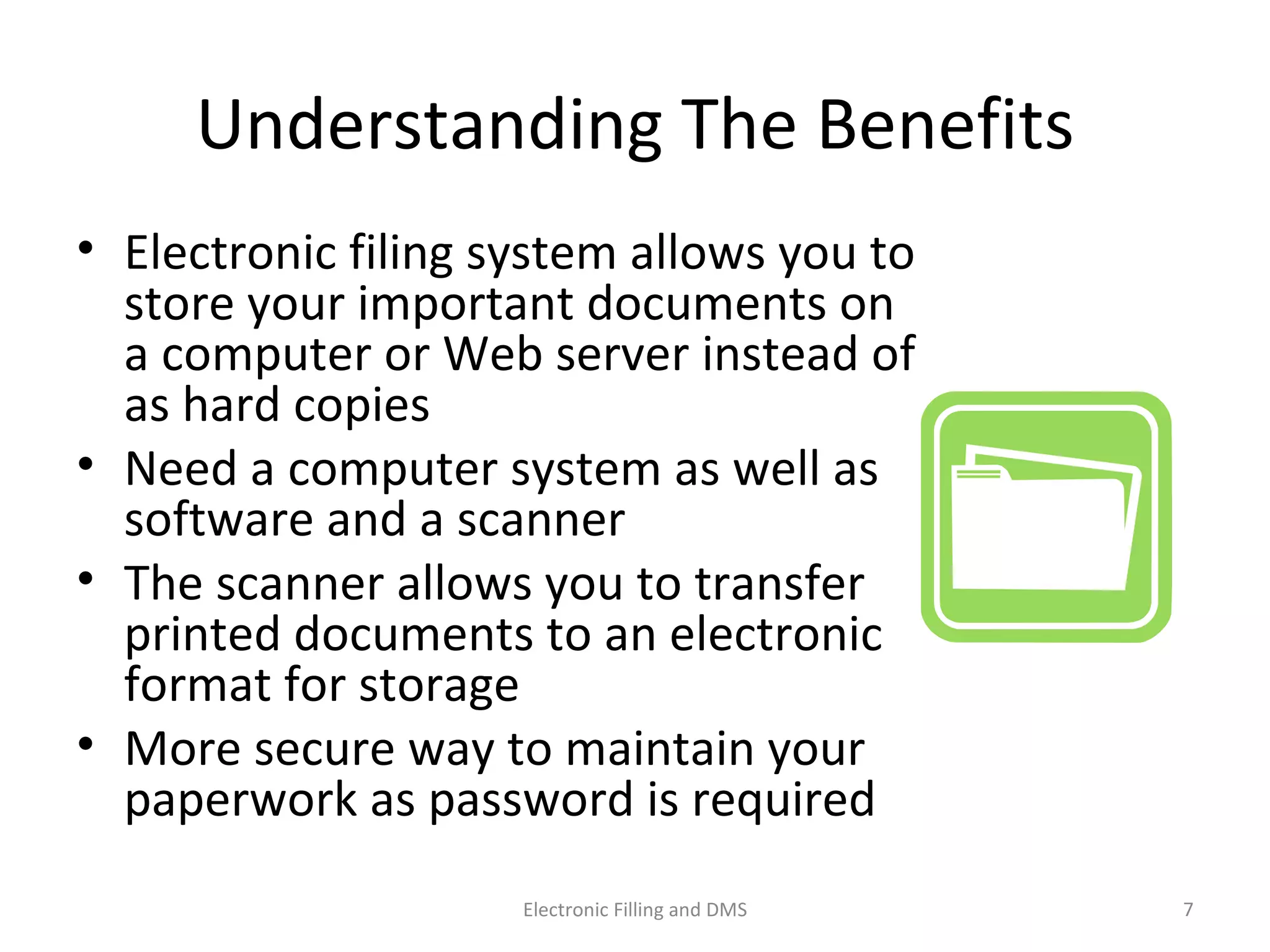 Understanding The Benefits

• Electronic filing system allows you to store your important documents on a computer or Web server instead of as hard copies
• Need a computer system as well as software and a scanner
• The scanner allows you to transfer printed documents to an electronic format for storage
• More secure way to maintain your paperwork as password is required

Electronic Filling and DMS

7